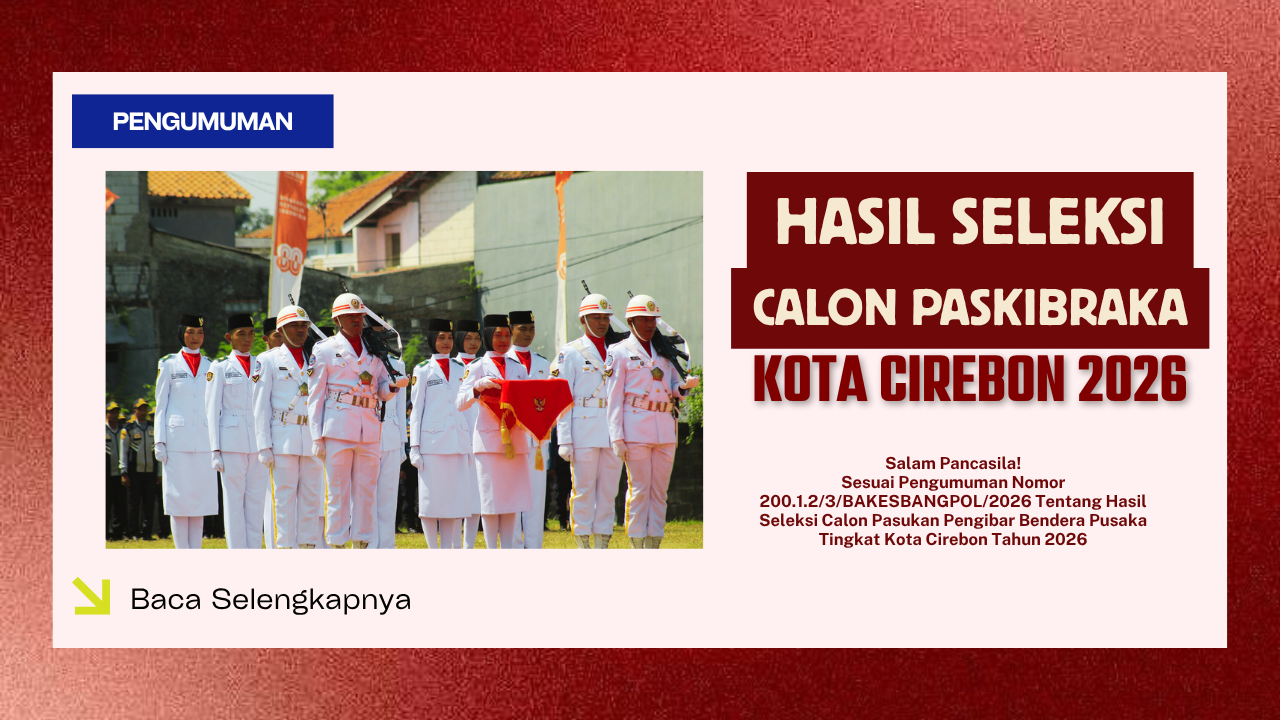 PENGUMUMAN

HASIL SELEKSI
CALON PASKIBRAKA
KOTA CIREBON 2026

Salam Pancasila!
Sesuai Pengumuman Nomor 200.1.2/3/BAKESBANGPOL/2026 Tentang Hasil Seleksi Calon Pasukan Pengibar Bendera Pusaka Tingkat Kota Cirebon Tahun 2026

Baca Selengkapnya